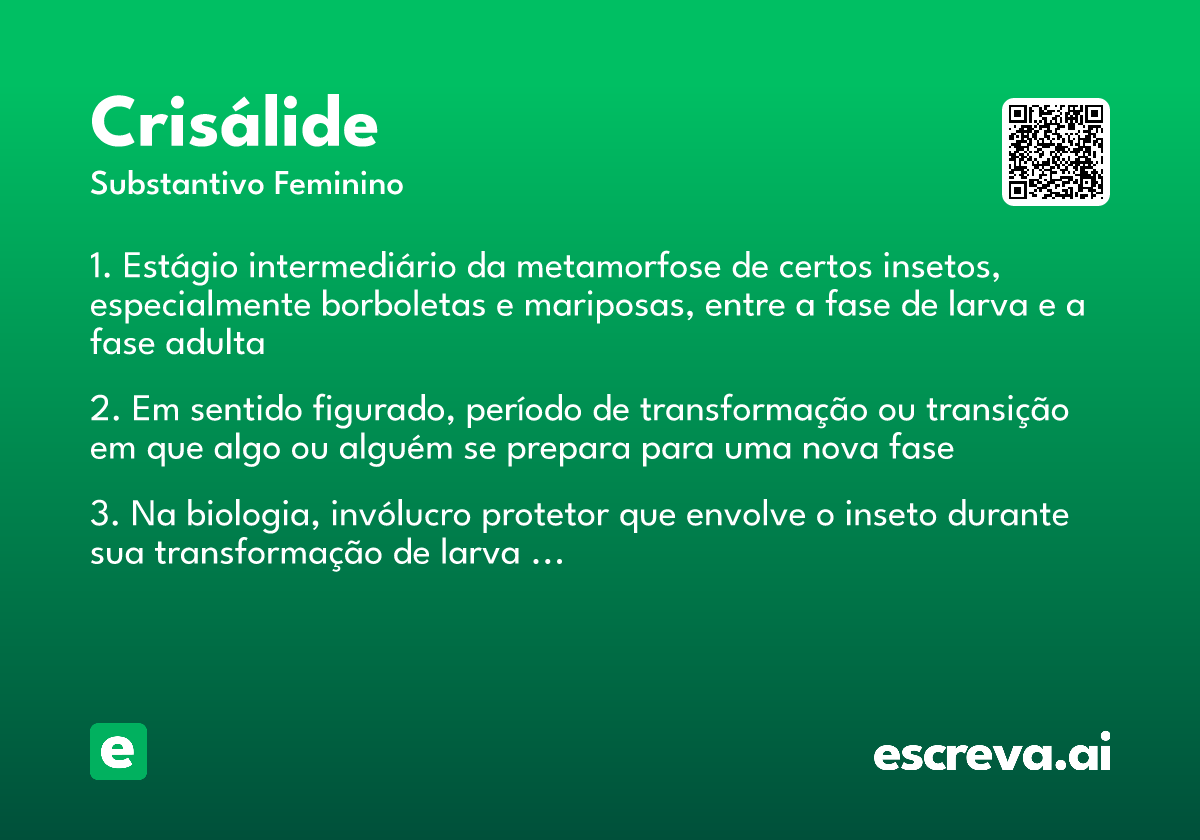 Crisálide
Substantivo Feminino

1. Estágio intermediário da metamorfose de certos insetos, especialmente borboletas e mariposas, entre a fase de larva e a fase adulta

2. Em sentido figurado, período de transformação ou transição em que algo ou alguém se prepara para uma nova fase

3. Na biologia, invólucro protetor que envolve o inseto durante sua transformação de larva ...

e

escreva.ai